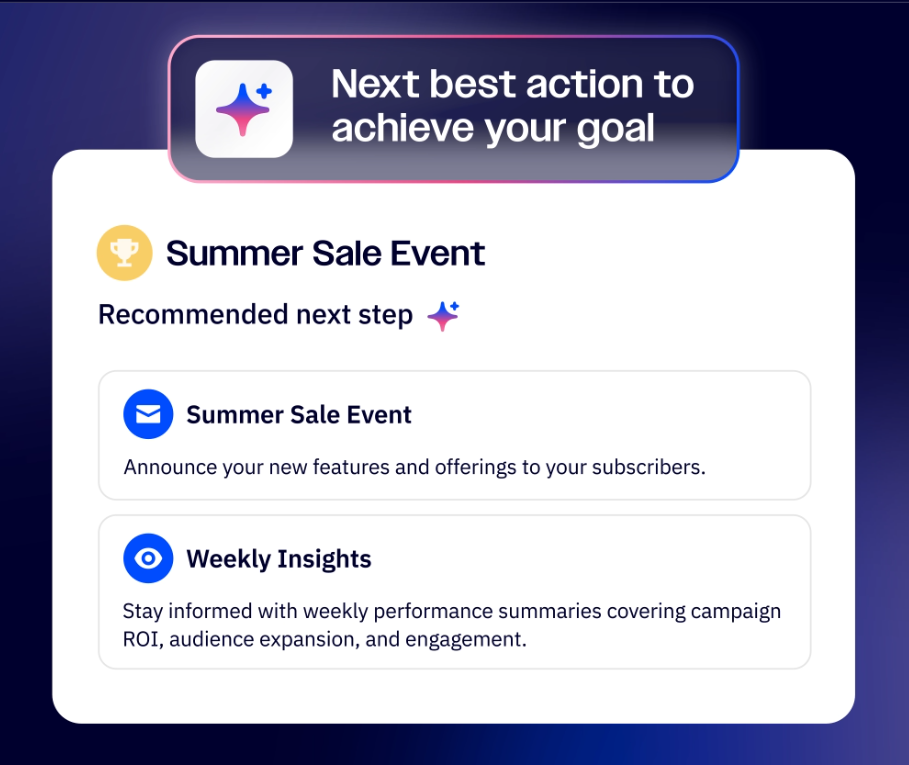 Next best action to achieve your goal

Summer Sale Event

Recommended next step

Summer Sale Event

Announce your new features and offerings to your subscribers.

Weekly Insights

Stay informed with weekly performance summaries covering campaign ROI, audience expansion, and engagement.